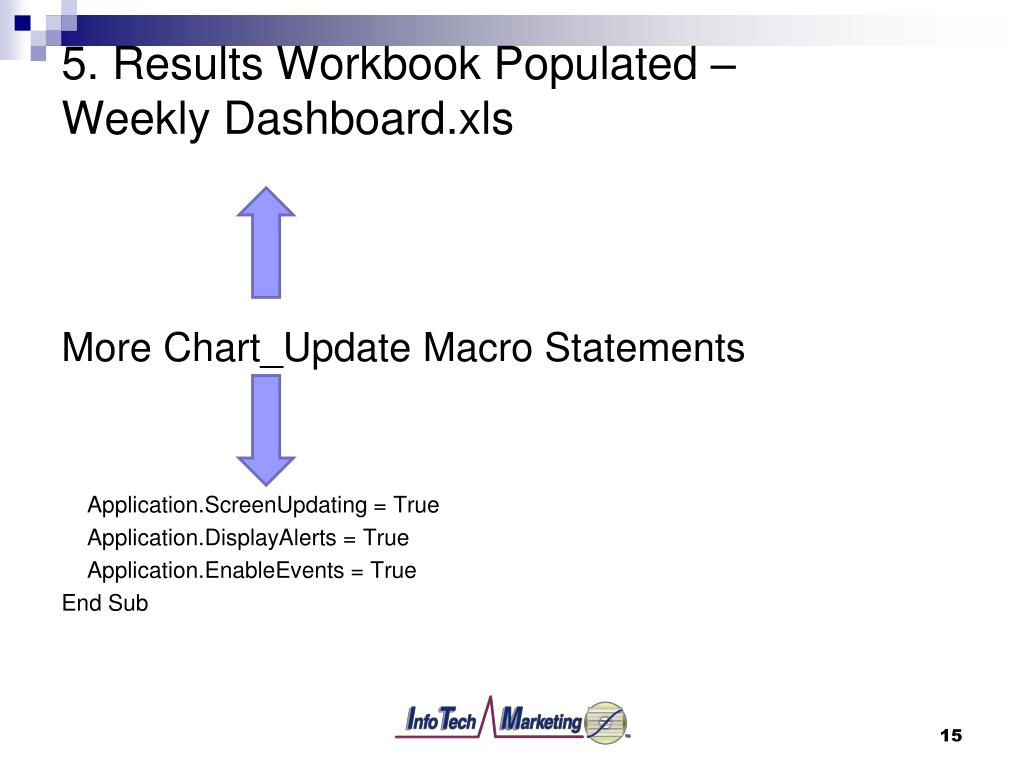 5. Results Workbook Populated – Weekly Dashboard.xls

More Chart_Update Macro Statements

Application.ScreenUpdating = True
Application.DisplayAlerts = True
Application.EnableEvents = True
End Sub

InfoTech Marketing

15